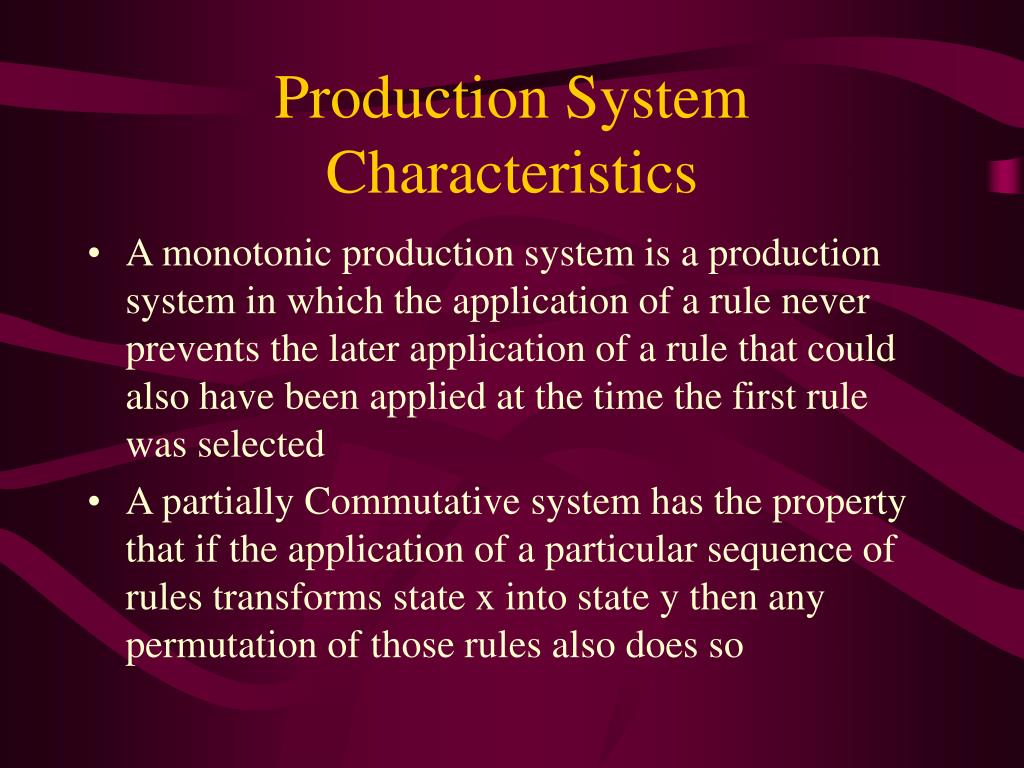 Production System Characteristics

• A monotonic production system is a production system in which the application of a rule never prevents the later application of a rule that could also have been applied at the time the first rule was selected

• A partially Commutative system has the property that if the application of a particular sequence of rules transforms state x into state y then any permutation of those rules also does so